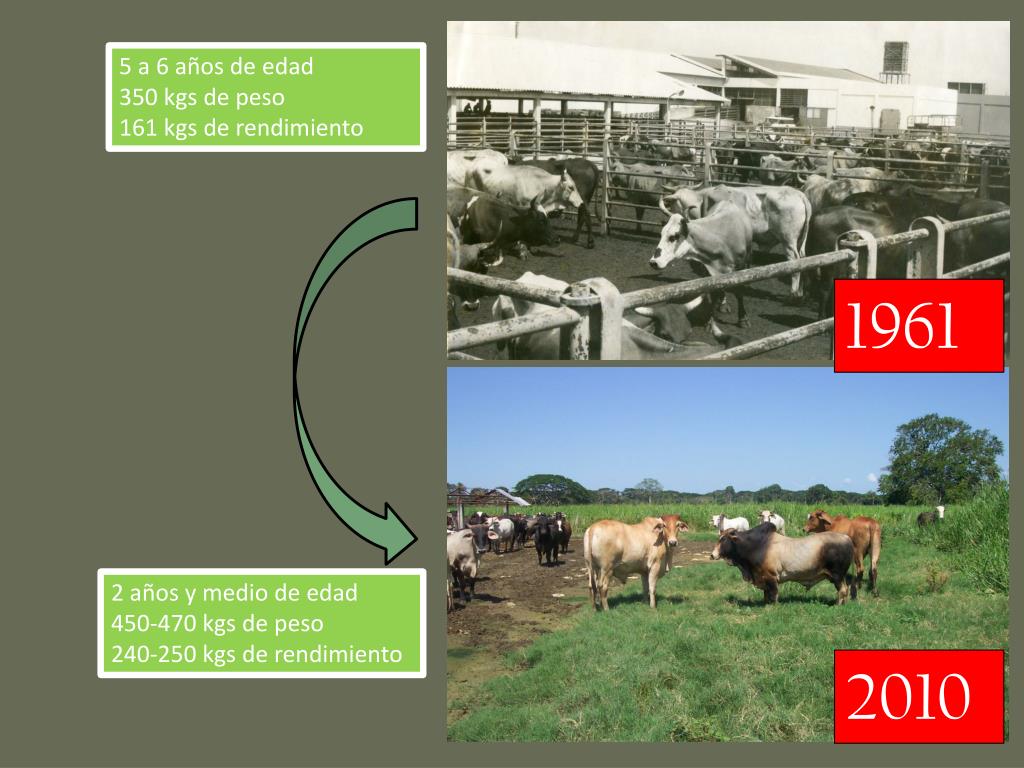 5 a 6 años de edad
350 kgs de peso
161 kgs de rendimiento

1961

2 años y medio de edad
450-470 kgs de peso
240-250 kgs de rendimiento

2010